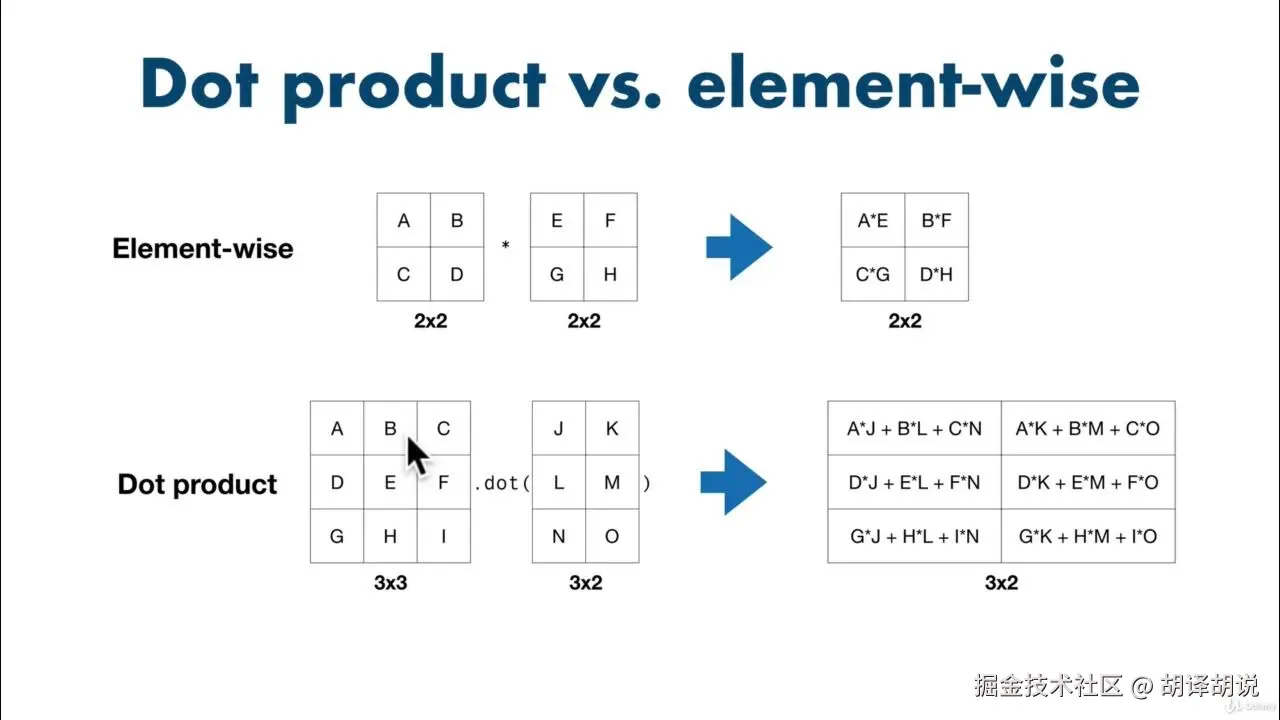 Dot product vs. element-wise

Element-wise

| A | B |
|---|---|
| C | D |

2x2

*

| E | F |
|---|---|
| G | H |

2x2

| A*E | B*F |
|---|---|
| C*G | D*H |

2x2

Dot product

| A | B | C |
|---|---|---|
| D | E | F |
| G | H | I |

3x3

.dot(

| J | K |
|---|---|
| L | M |
| N | O |

)

3x2

| A*J + B*L + C*N | A*K + B*M + C*O |
|---|---|
| D*J + E*L + F*N | D*K + E*M + F*O |
| G*J + H*L + I*N | G*K + H*M + I*O |

3x2

掘金技术社区 @ 胡译胡说